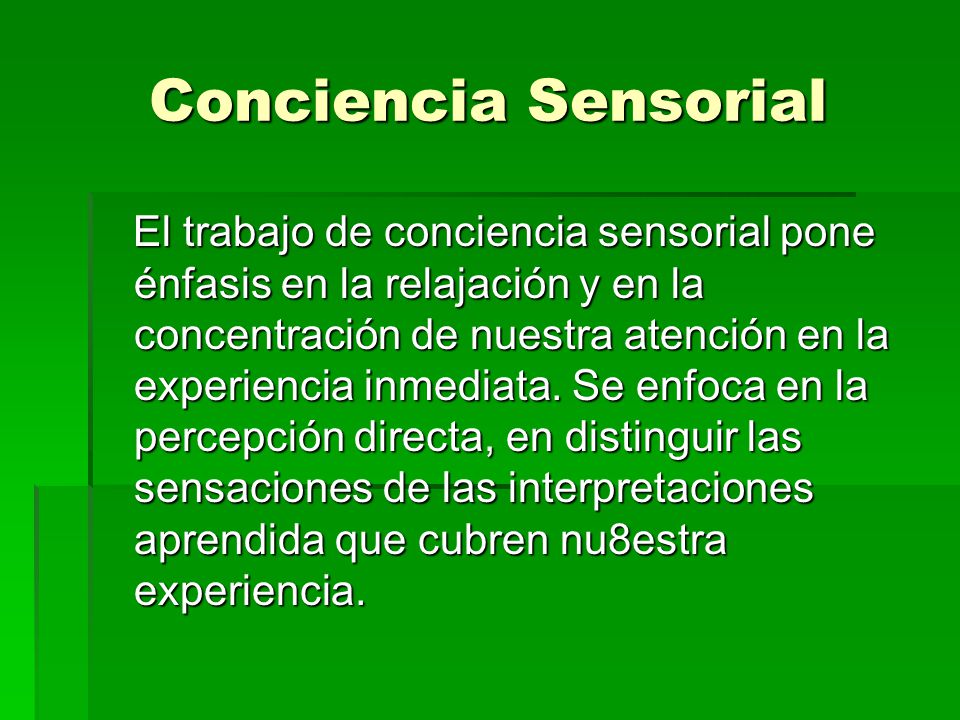 Conciencia Sensorial

El trabajo de conciencia sensorial pone énfasis en la relajación y en la concentración de nuestra atención en la experiencia inmediata. Se enfoca en la percepción directa, en distinguir las sensaciones de las interpretaciones aprendida que cubren nu8estra experiencia.